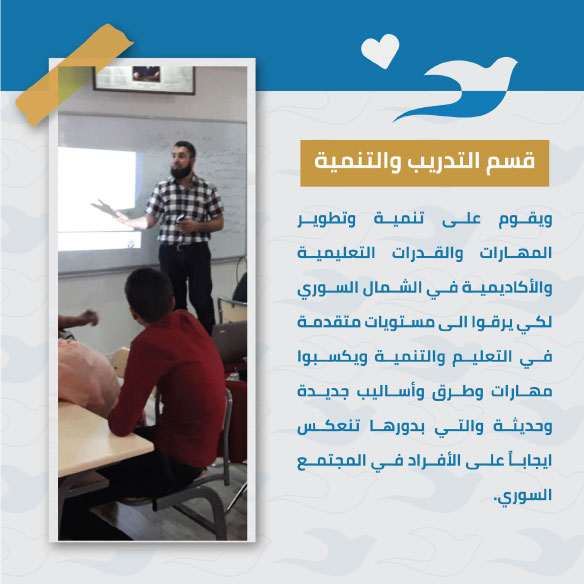 قسم التدريب والتنمية

ويقوم على تنمية وتطوير المهارات والقدرات التعليمية والأكاديمية في الشمال السوري لكي يرقوا الى مستويات متقدمة في التعليم والتنمية ويكسبوا مهارات وطرق وأساليب جديدة وحديثة والتي بدورها تنعكس ايجاباً على الأفراد في المجتمع السوري.